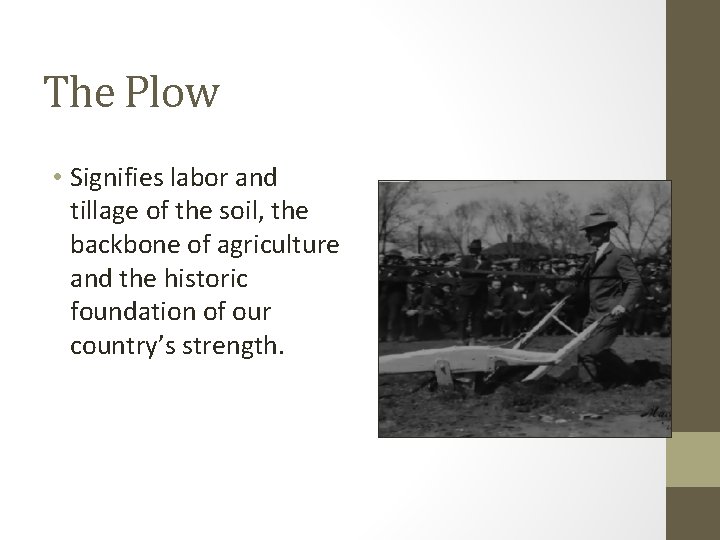 The Plow

• Signifies labor and tillage of the soil, the backbone of agriculture and the historic foundation of our country's strength.